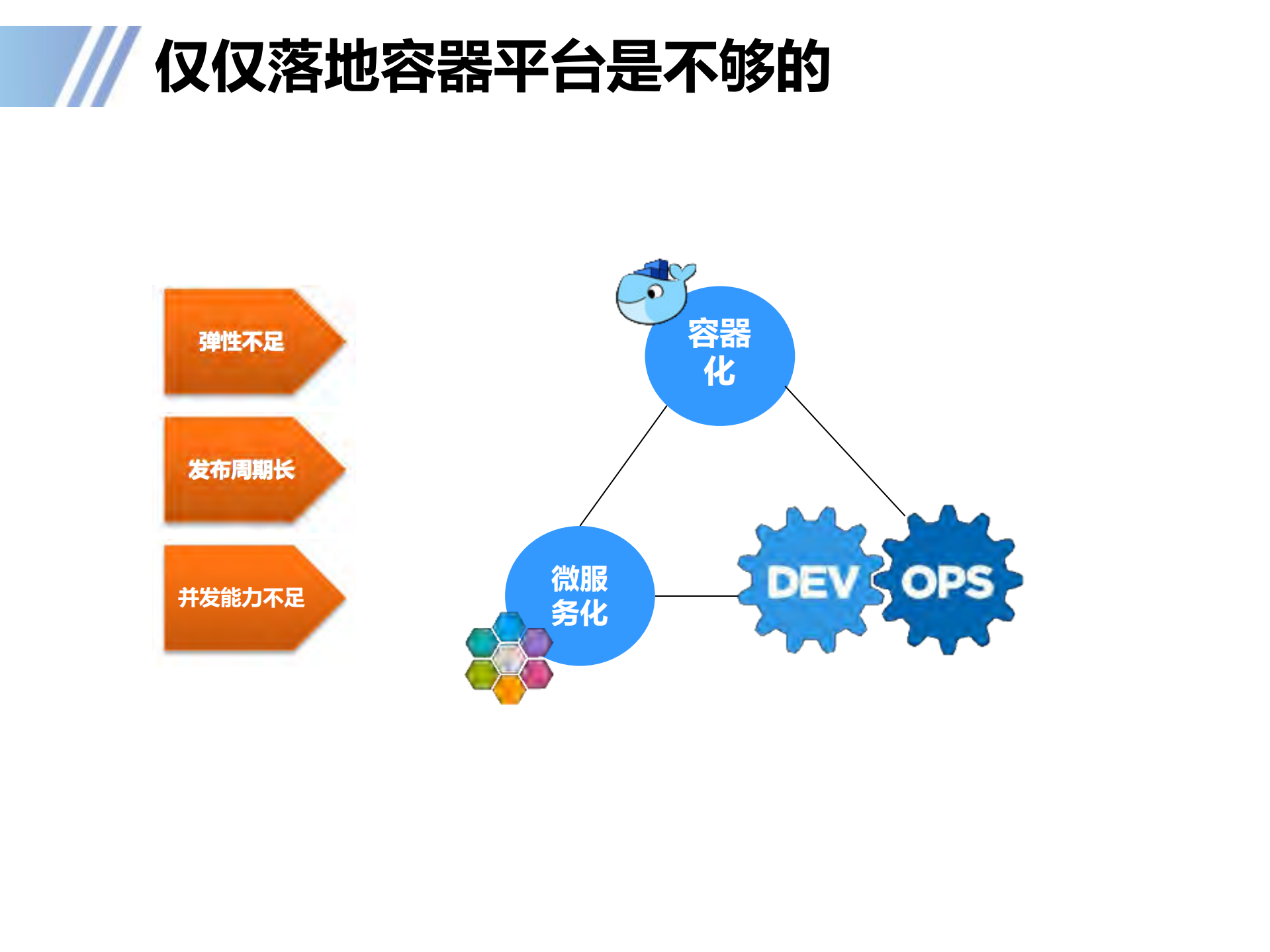 仅仅落地容器平台是不够的

弹性不足

发布周期长

并发能力不足

容器化

微服务化

DEV OPS